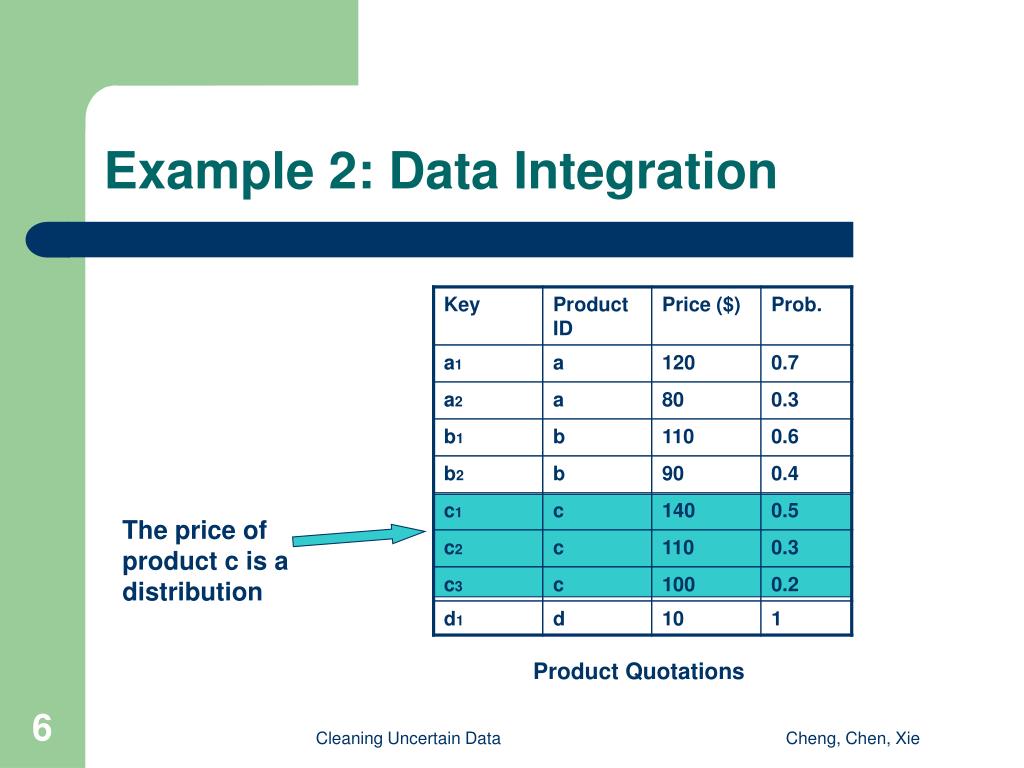 Example 2: Data Integration

| Key | Product ID | Price ($) | Prob. |
|---|---|---|---|
| $a_1$ | a | 120 | 0.7 |
| $a_2$ | a | 80 | 0.3 |
| $b_1$ | b | 110 | 0.6 |
| $b_2$ | b | 90 | 0.4 |
| $c_1$ | c | 140 | 0.5 |
| $c_2$ | c | 110 | 0.3 |
| $c_3$ | c | 100 | 0.2 |
| $d_1$ | d | 10 | 1 |

The price of product c is a distribution

Product Quotations

6

Cleaning Uncertain Data

Cheng, Chen, Xie